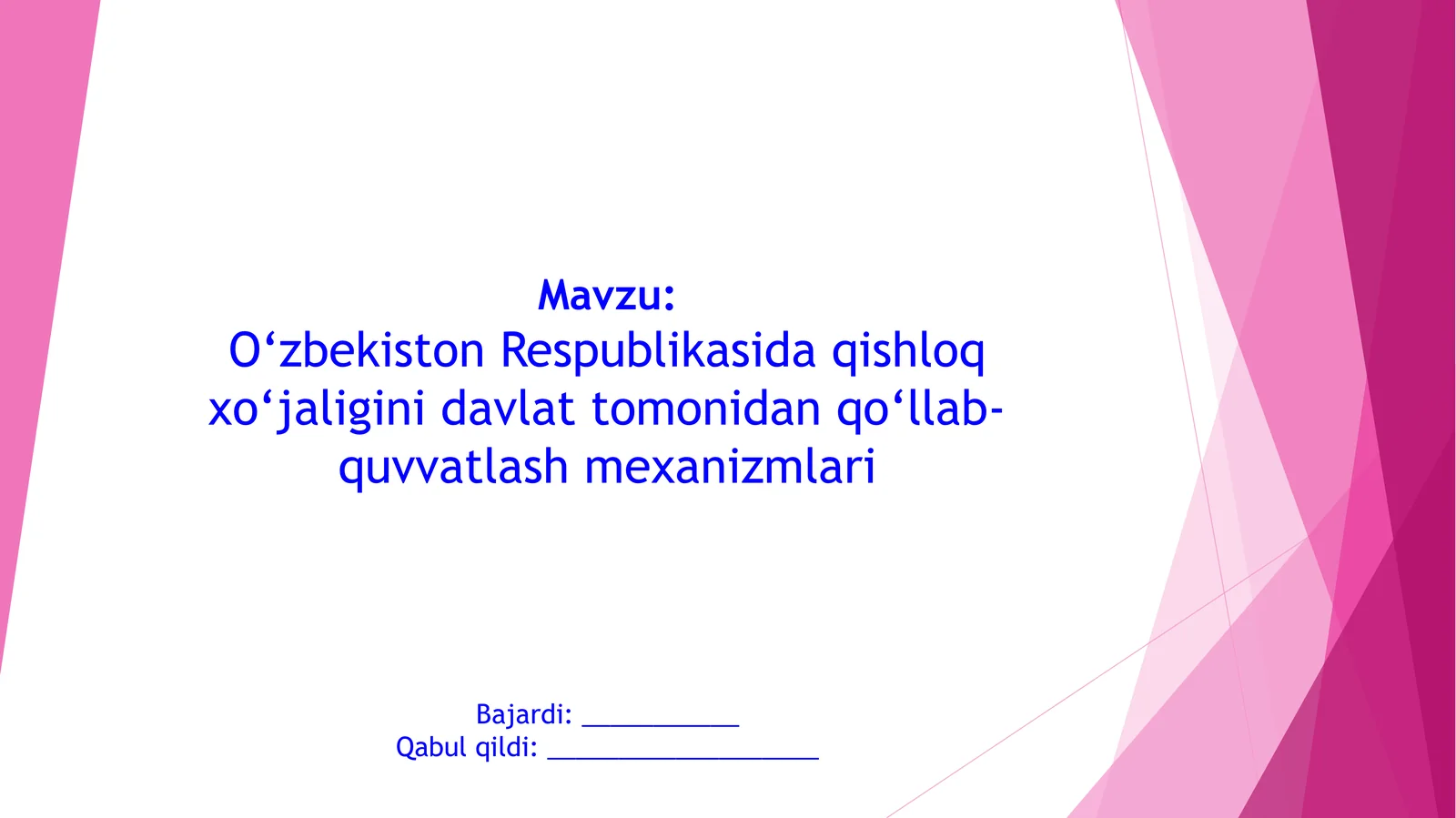 Mavzu:
O‘zbekiston Respublikasida qishloq xo‘jaligini davlat tomonidan qo‘llab-quvvatlash mexanizmlari

Bajardi: ___________
Qabul qildi: ___________________